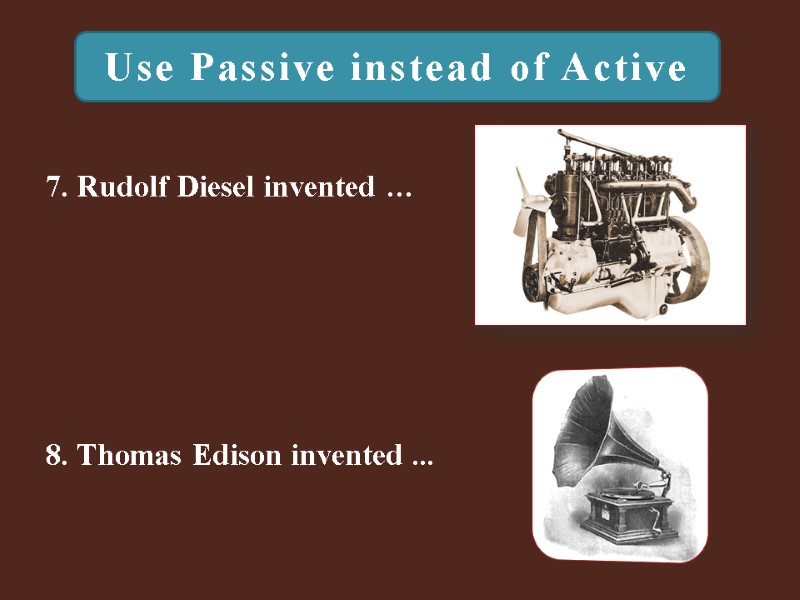 Use Passive instead of Active

7. Rudolf Diesel invented …

8. Thomas Edison invented ...